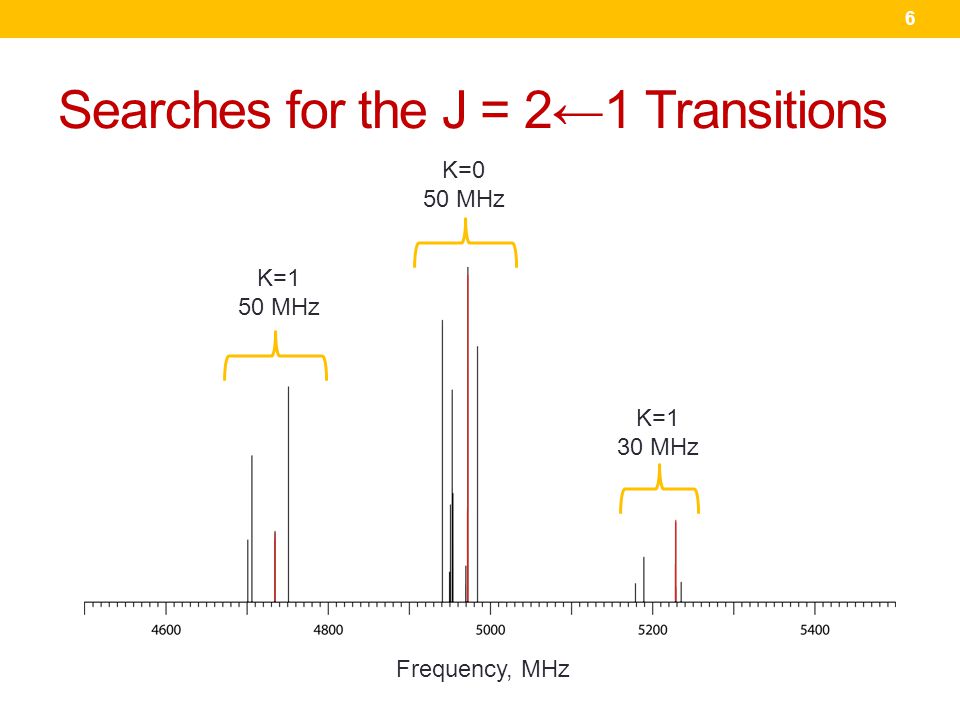 6

Searches for the J = 2←1 Transitions

K=0
50 MHz

K=1
50 MHz

K=1
30 MHz

4600
4800
5000
5200
5400

Frequency, MHz